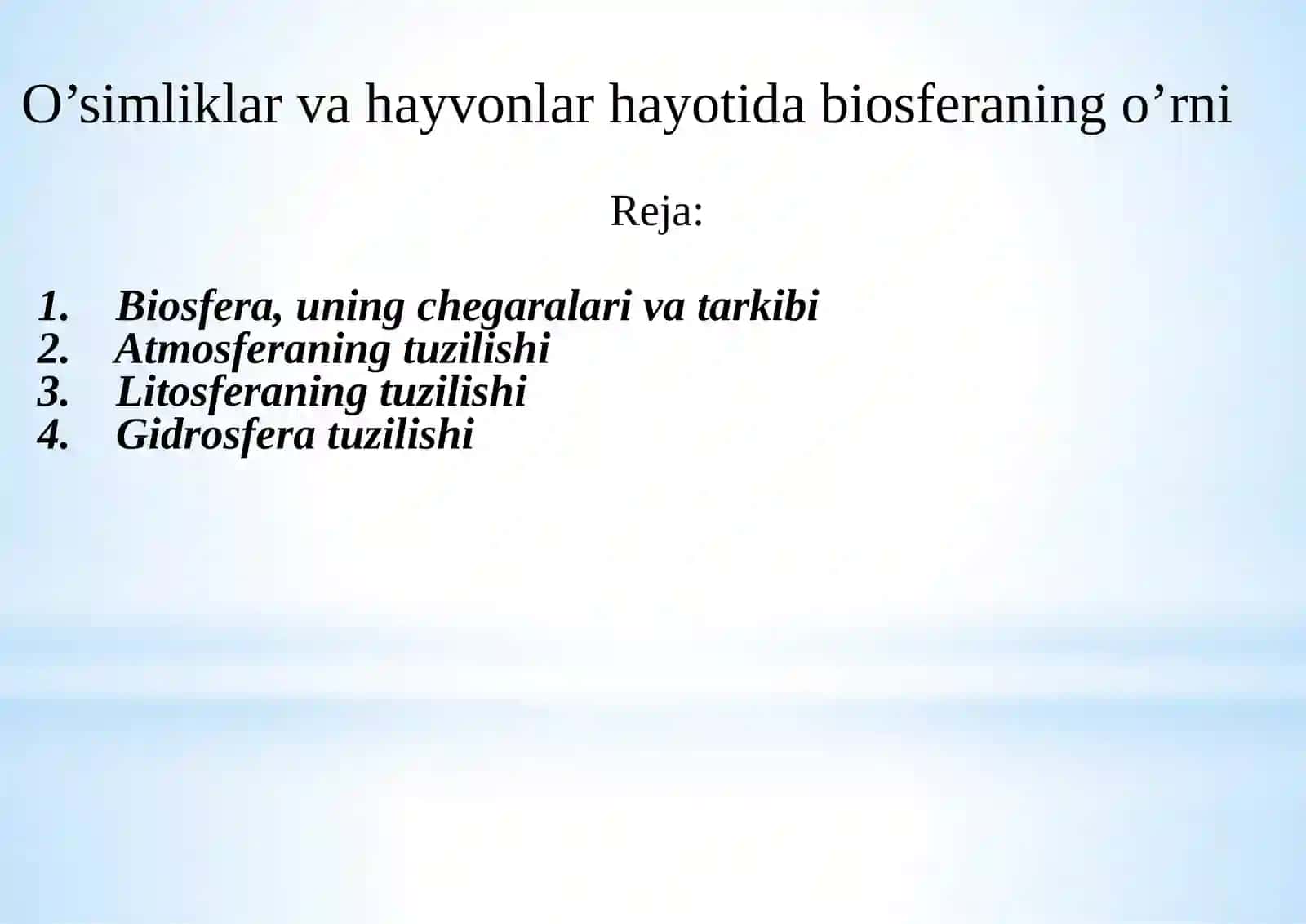 O’simliklar va hayvonlar hayotida biosferaning o’rni

Reja:

1. Biosfera, uning chegaralari va tarkibi
2. Atmosferaning tuzilishi
3. Litosferaning tuzilishi
4. Gidrosfera tuzilishi